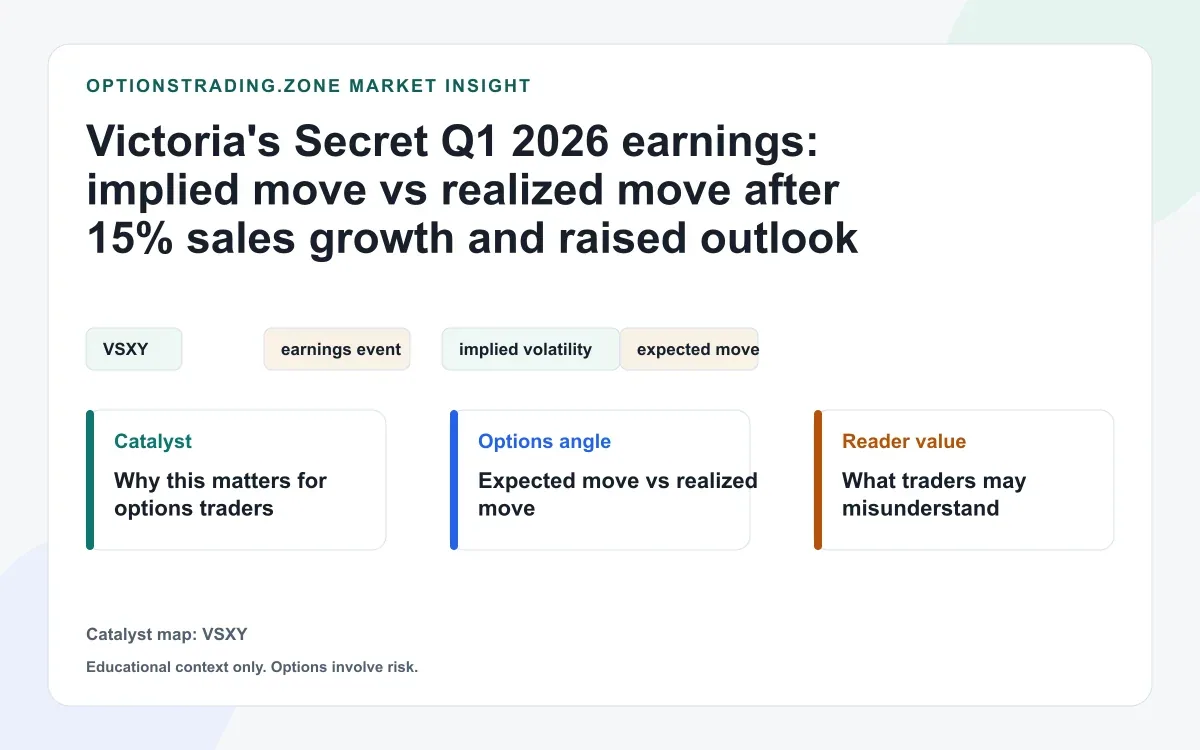 OPTIONSTRADING.ZONE MARKET INSIGHT

Victoria's Secret Q1 2026 earnings: implied move vs realized move after 15% sales growth and raised outlook

VSXY

earnings event

implied volatility

expected move

Catalyst

Why this matters for options traders

Options angle

Expected move vs realized move

Reader value

What traders may misunderstand

Catalyst map: VSXY

Educational context only. Options involve risk.